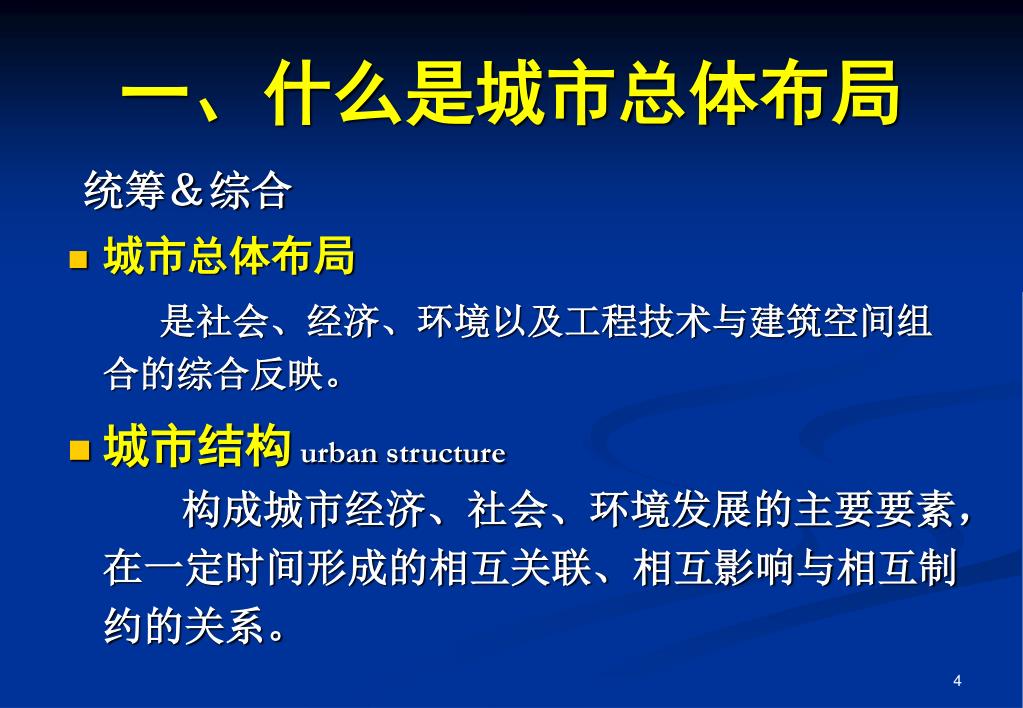 一、什么是城市总体布局

统筹＆综合

城市总体布局

是社会、经济、环境以及工程技术与建筑空间组合的综合反映。

城市结构 urban structure

构成城市经济、社会、环境发展的主要要素，在一定时间形成的相互关联、相互影响与相互制约的关系。

4